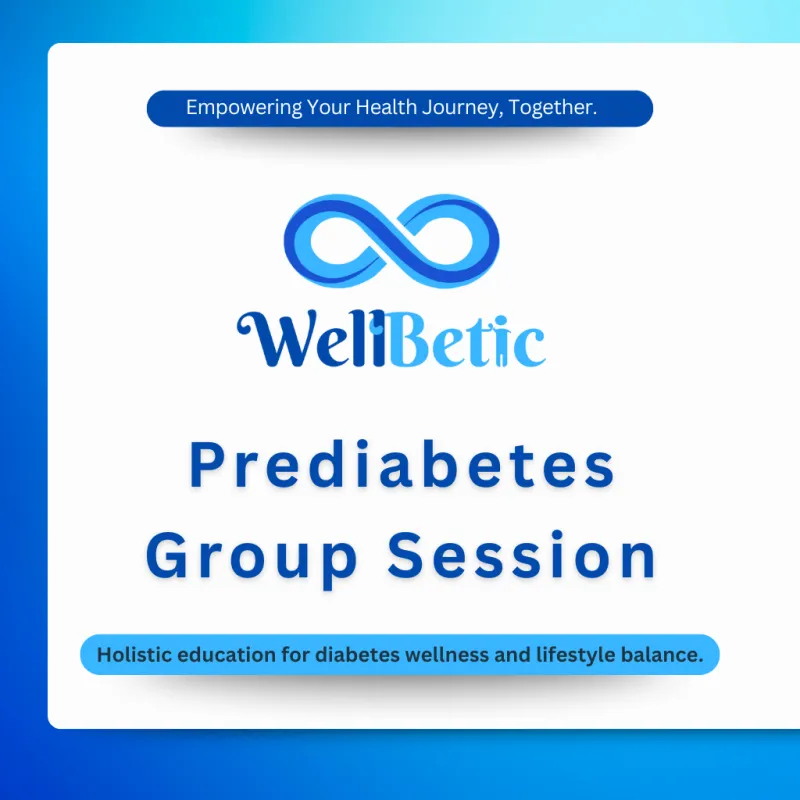 Empowering Your Health Journey, Together.

WellBetic

Prediabetes Group Session

Holistic education for diabetes wellness and lifestyle balance.